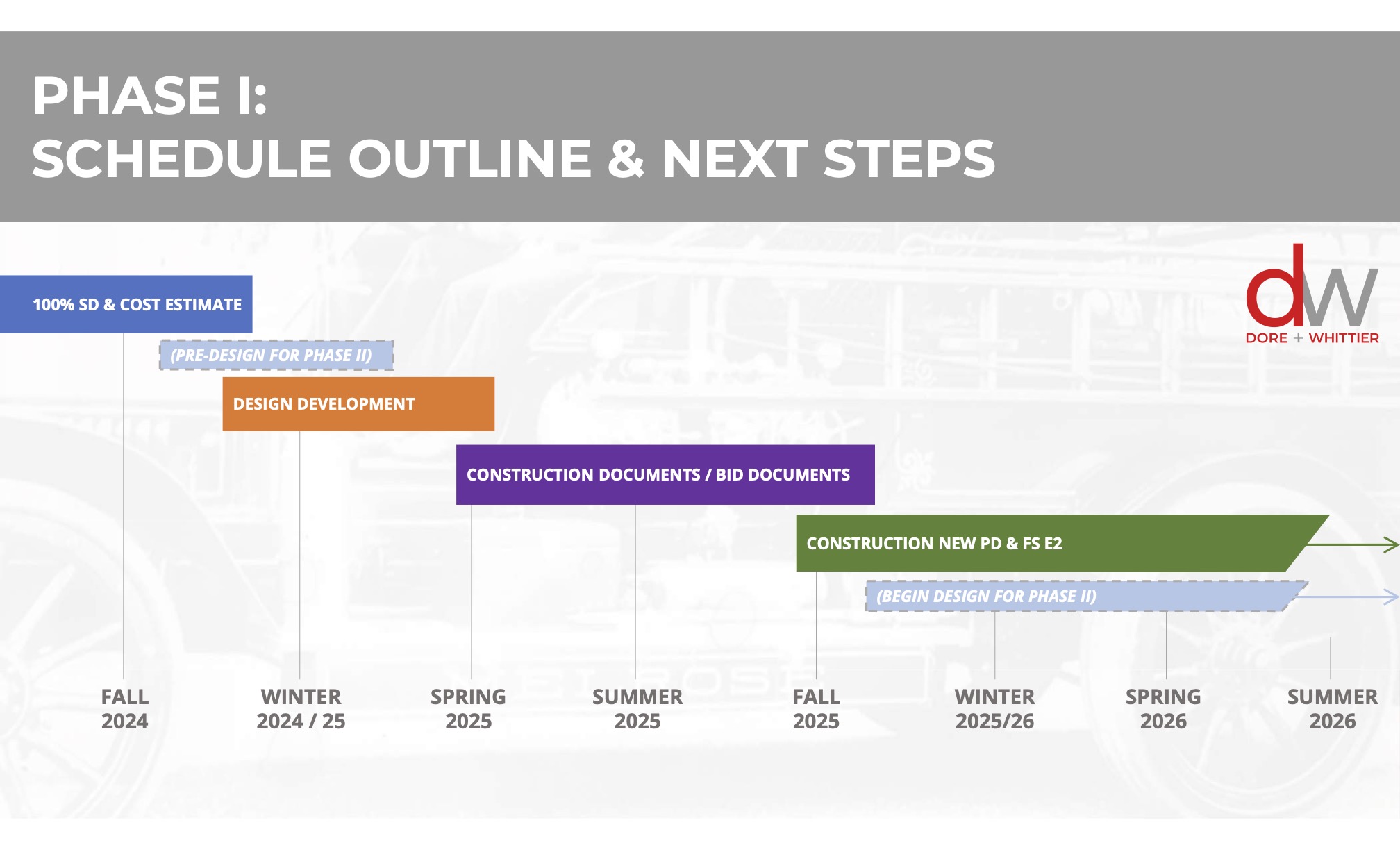 PHASE I:
SCHEDULE OUTLINE & NEXT STEPS

dw
DORE + WHITTIER

100% SD & COST ESTIMATE

(PRE-DESIGN FOR PHASE II)

DESIGN DEVELOPMENT

CONSTRUCTION DOCUMENTS / BID DOCUMENTS

CONSTRUCTION NEW PD & FS E2

(BEGIN DESIGN FOR PHASE II)

FALL 2024

WINTER 2024 / 25

SPRING 2025

SUMMER 2025

FALL 2025

WINTER 2025/26

SPRING 2026

SUMMER 2026